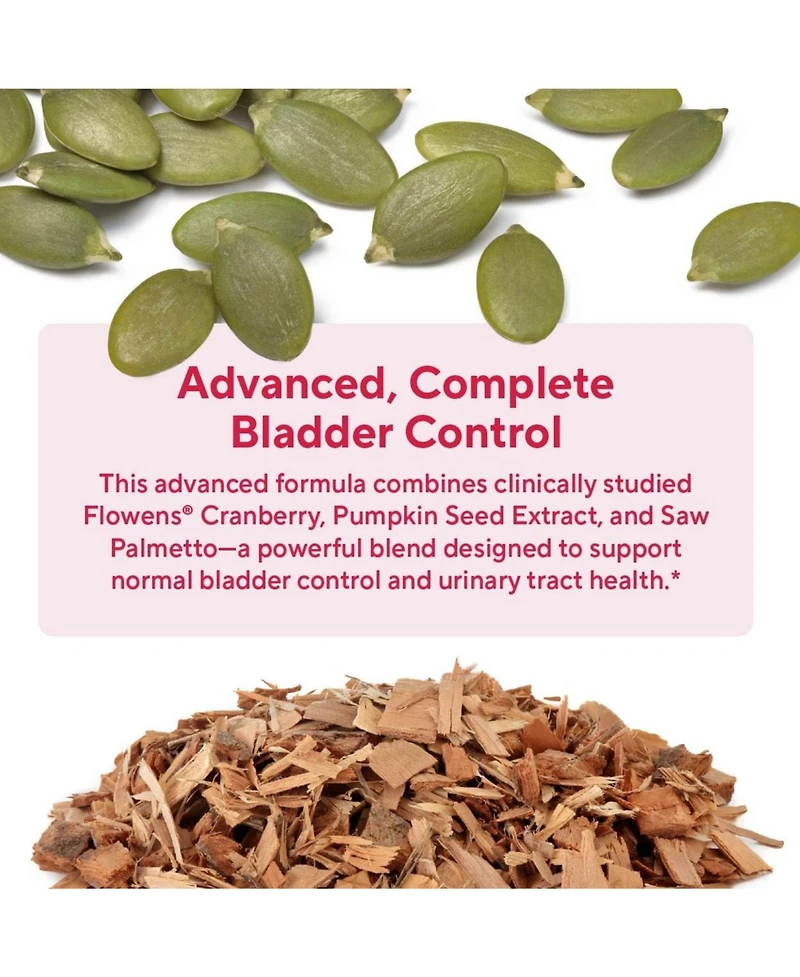 Advanced, Complete Bladder Control

This advanced formula combines clinically studied Flowens® Cranberry, Pumpkin Seed Extract, and Saw Palmetto—a powerful blend designed to support normal bladder control and urinary tract health.*